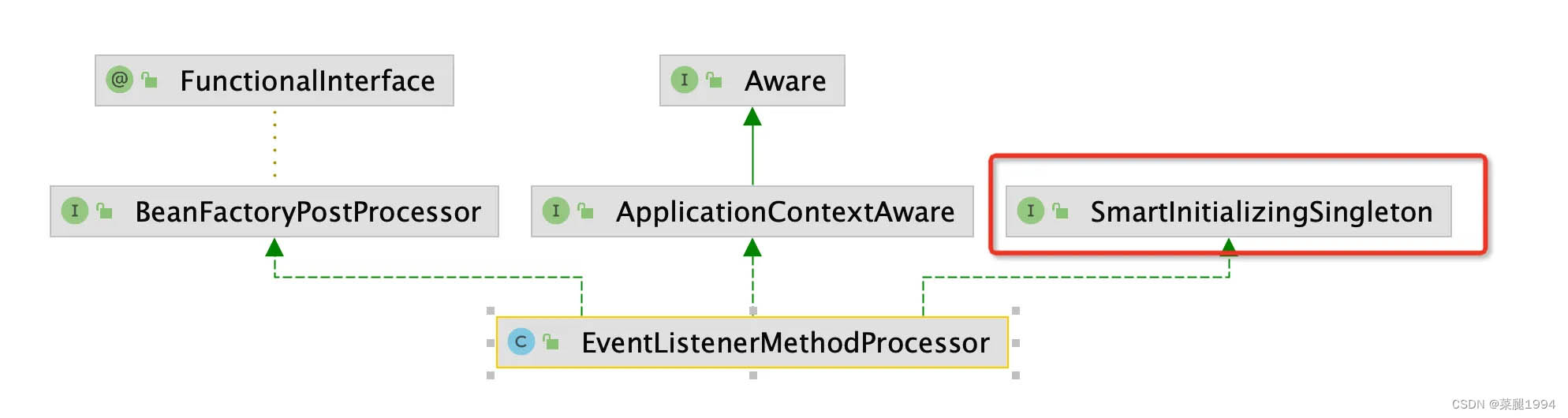 @ FunctionalInterface

I Aware

I BeanFactoryPostProcessor

I ApplicationContextAware

I SmartInitializingSingleton

C EventListenerMethodProcessor

CSDN @菜腿1994